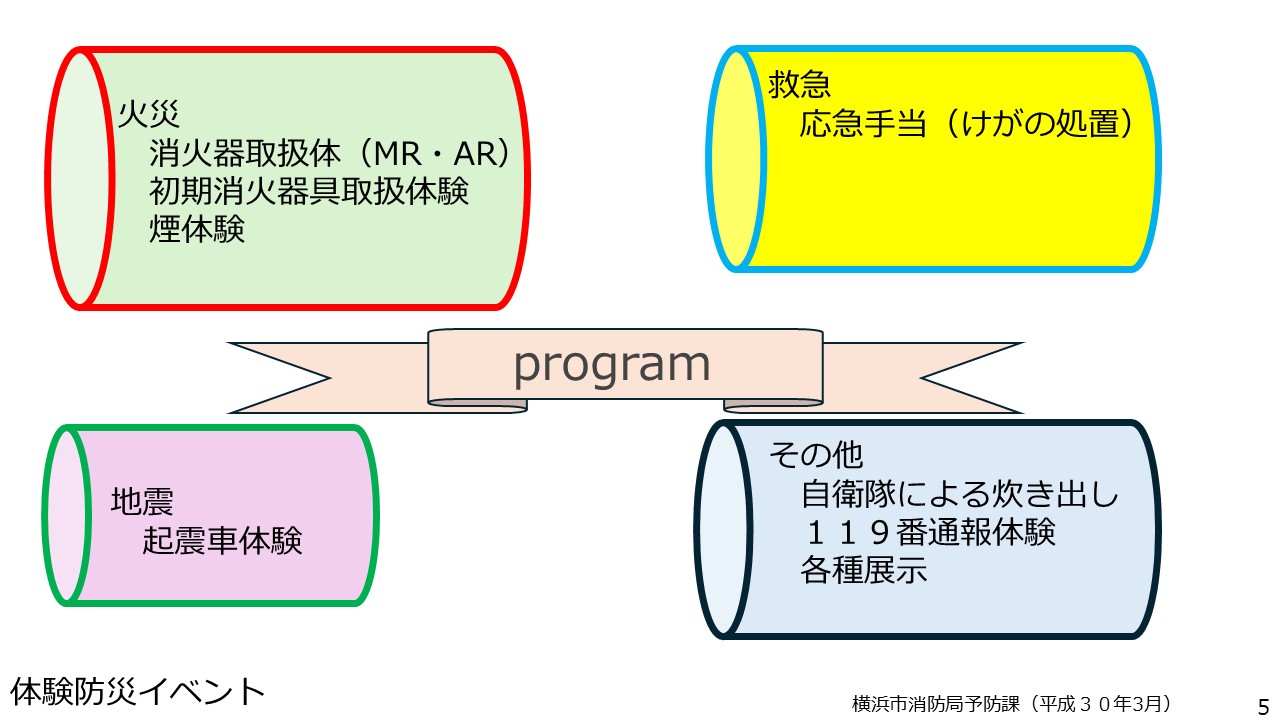 火災
消火器取扱体（MR・AR）
初期消火器具取扱体験
煙体験

救急
応急手当（けがの処置）

program

地震
起震車体験

その他
自衛隊による炊き出し
１１９番通報体験
各種展示

体験防災イベント

横浜市消防局予防課（平成３０年3月）

5